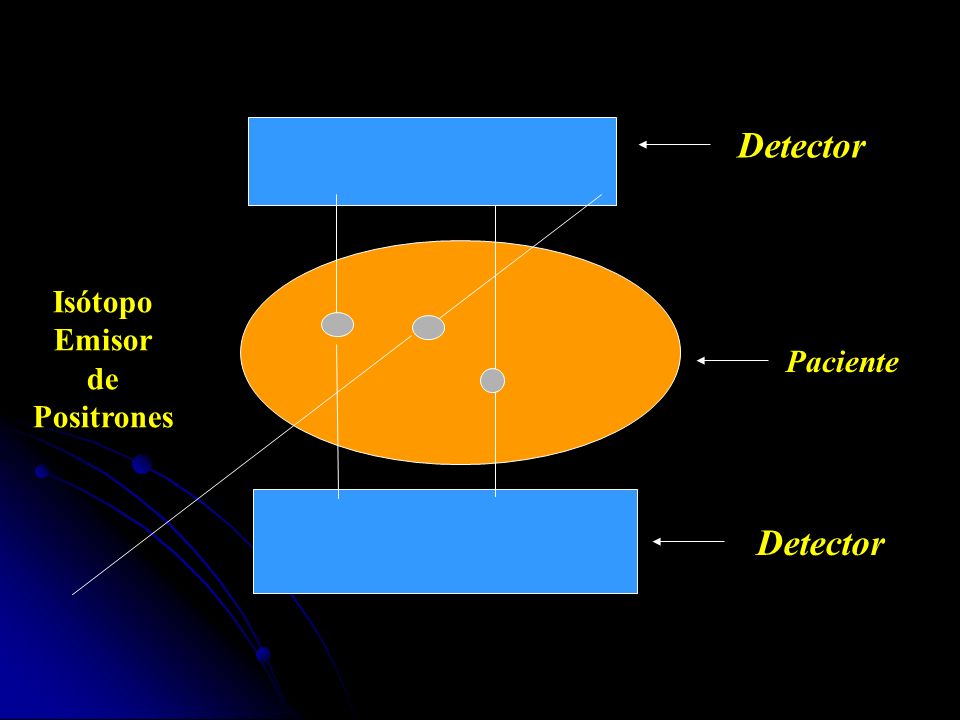 Detector

Isótopo Emisor de Positrones

Paciente

Detector